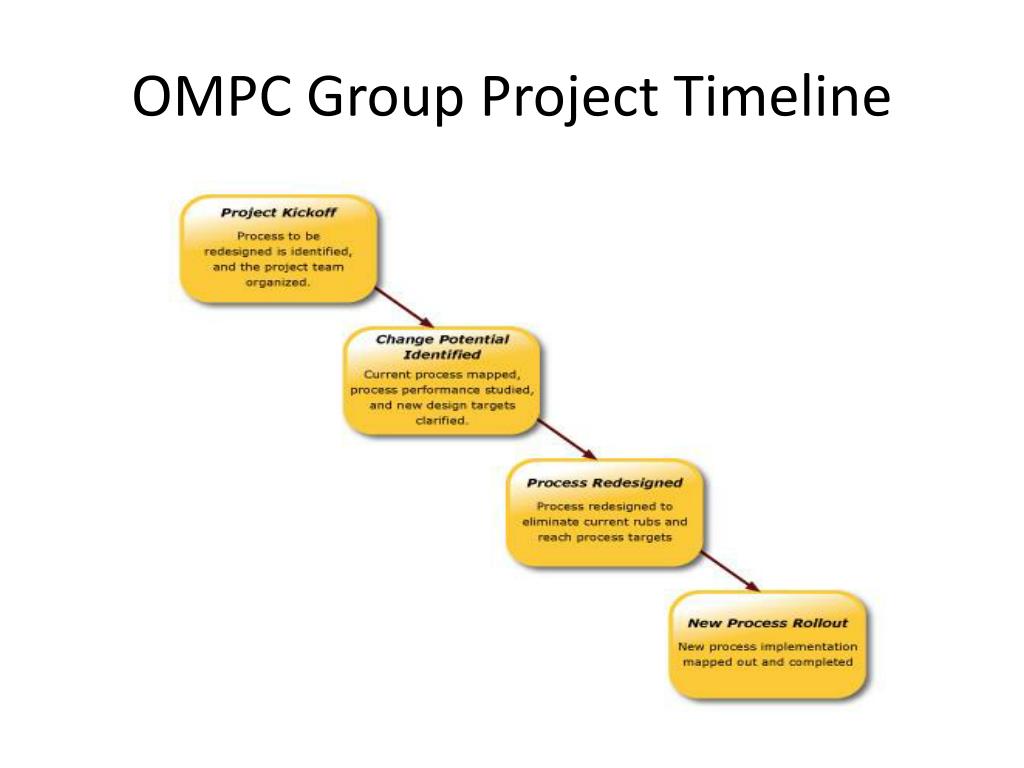 OMPC Group Project Timeline

Project Kickoff
Process to be redesigned is identified, and the project team organized.

Change Potential Identified
Current process mapped, process performance studied, and new design targets clarified.

Process Redesigned
Process redesigned to eliminate current rubs and reach process targets

New Process Rollout
New process implementation mapped out and completed